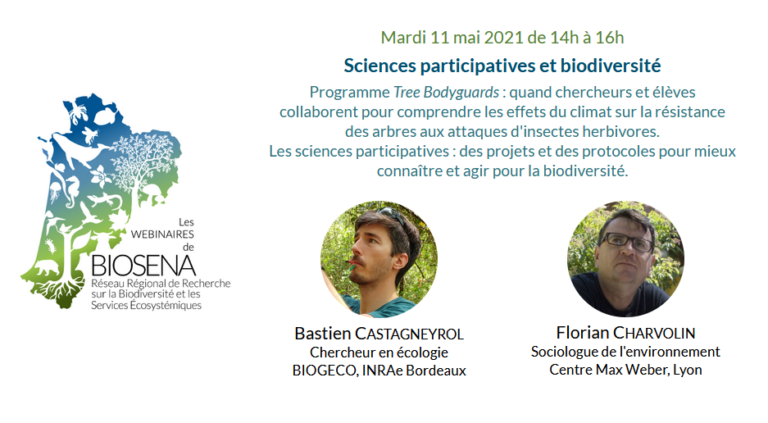 Les WEBINAIRES de BIOSENA
Réseau Régional de Recherche sur la Biodiversité et les Services Écosystémiques

Mardi 11 mai 2021 de 14h à 16h

Sciences participatives et biodiversité

Programme Tree Bodyguards : quand chercheurs et élèves collaborent pour comprendre les effets du climat sur la résistance des arbres aux attaques d'insectes herbivores.
Les sciences participatives : des projets et des protocoles pour mieux connaître et agir pour la biodiversité.

Bastien CASTAGNEYROL
Chercheur en écologie
BIOGECO, INRAe Bordeaux

Florian CHARVOLIN
Sociologue de l'environnement
Centre Max Weber, Lyon